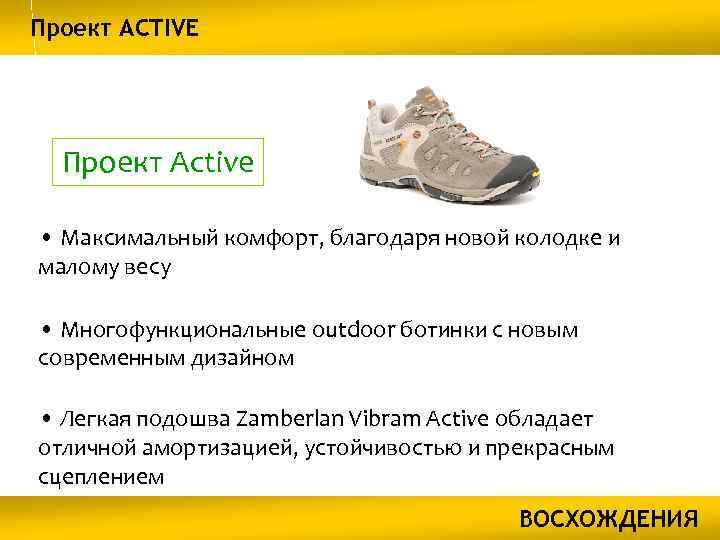 Проект ACTIVE

Проект Active

• Максимальный комфорт, благодаря новой колодке и малому весу

• Многофункциональные outdoor ботинки с новым современным дизайном

• Легкая подошва Zamberlan Vibram Active обладает отличной амортизацией, устойчивостью и прекрасным сцеплением

ВОСХОЖДЕНИЯ